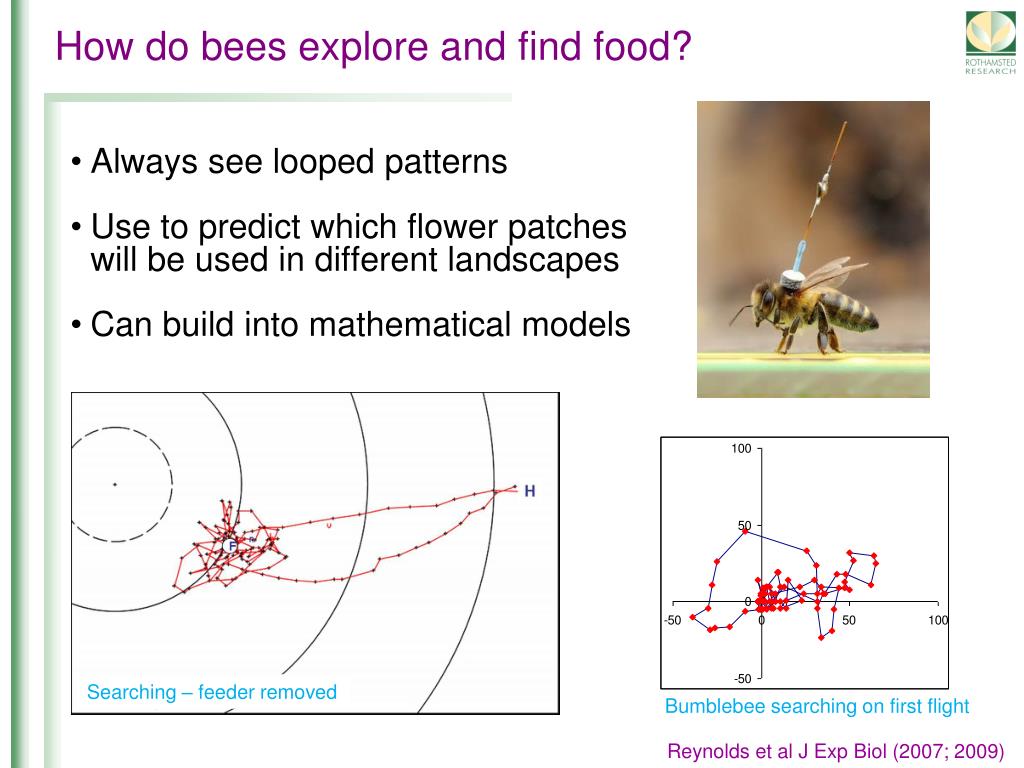 How do bees explore and find food?

ROTHAMSTED RESEARCH

• Always see looped patterns

• Use to predict which flower patches will be used in different landscapes

• Can build into mathematical models

H

F

Searching – feeder removed

100

50

0

-50

-50

0

50

100

Bumblebee searching on first flight

Reynolds et al J Exp Biol (2007; 2009)